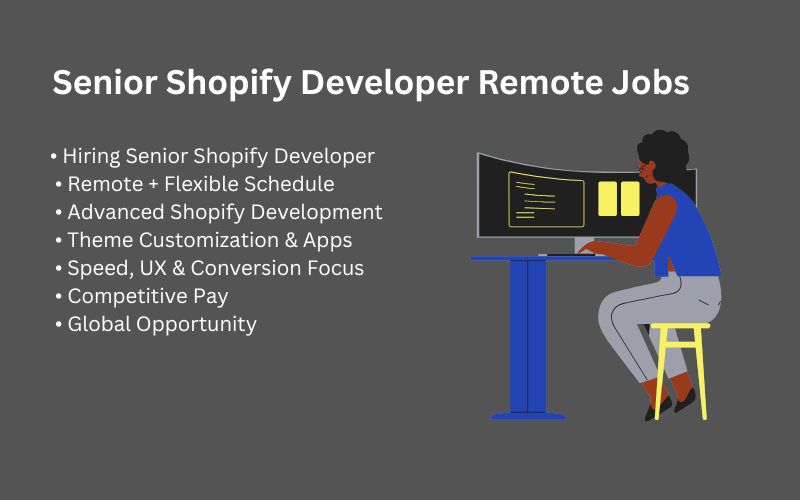 Senior Shopify Developer Remote Jobs

• Hiring Senior Shopify Developer
• Remote + Flexible Schedule
• Advanced Shopify Development
• Theme Customization & Apps
• Speed, UX & Conversion Focus
• Competitive Pay
• Global Opportunity